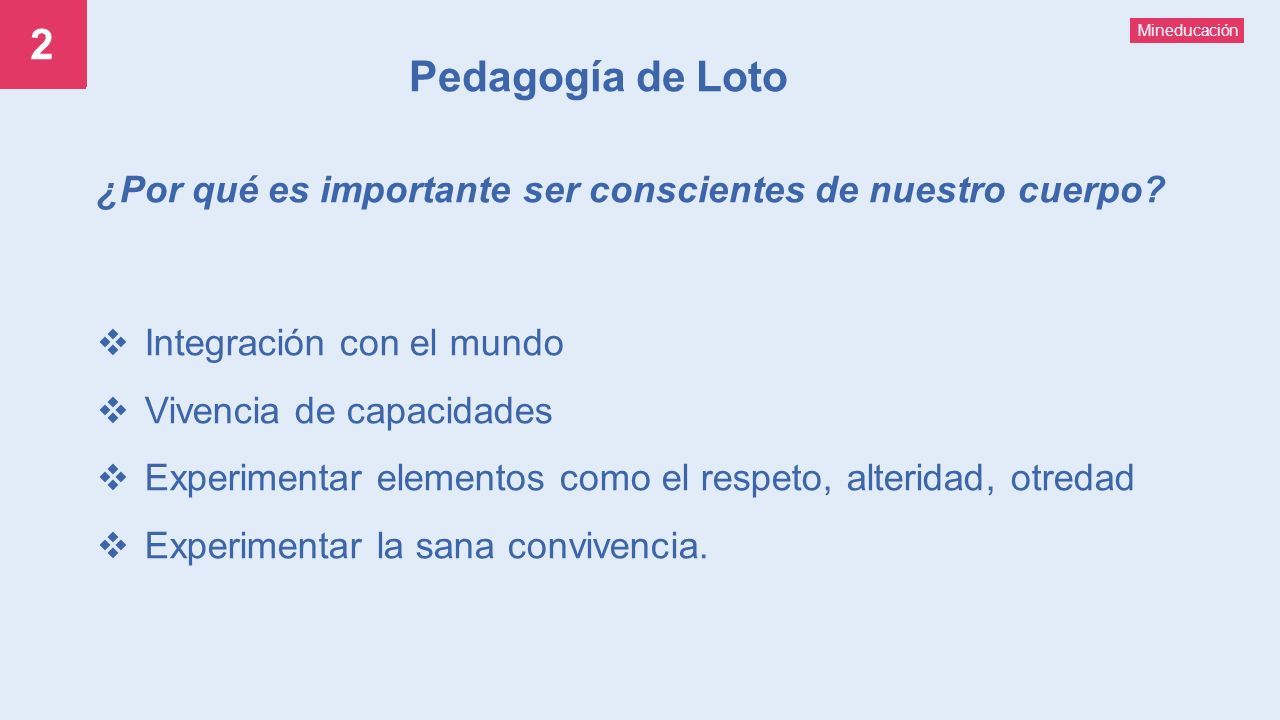 2

Mineducación

Pedagogía de Loto

¿Por qué es importante ser conscientes de nuestro cuerpo?

❖ Integración con el mundo
❖ Vivencia de capacidades
❖ Experimentar elementos como el respeto, alteridad, otredad
❖ Experimentar la sana convivencia.